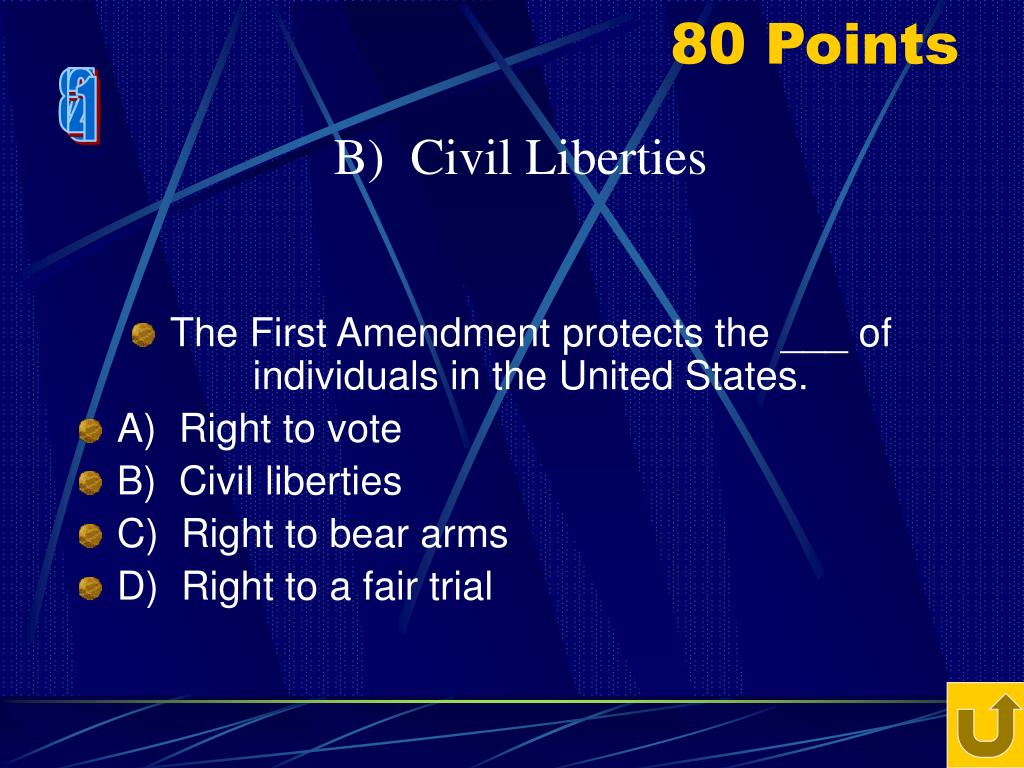 80 Points

B) Civil Liberties

The First Amendment protects the ___ of individuals in the United States.

A) Right to vote

B) Civil liberties

C) Right to bear arms

D) Right to a fair trial